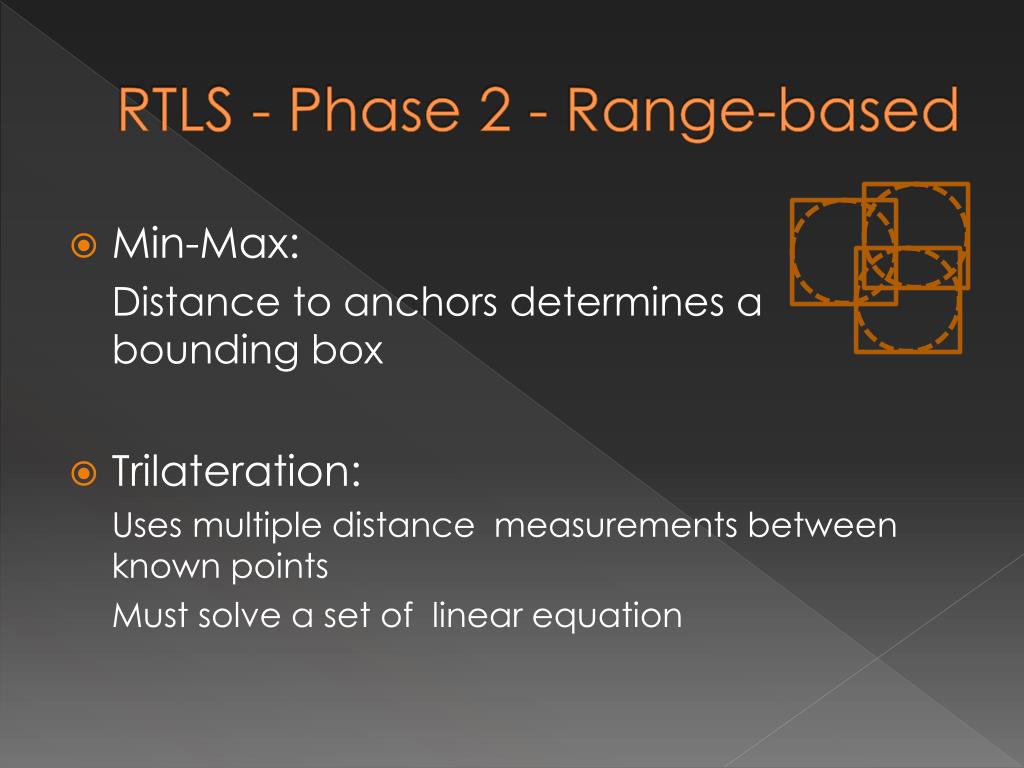 RTLS - Phase 2 - Range-based

Min-Max:

Distance to anchors determines a bounding box

Trilateration:

Uses multiple distance measurements between known points

Must solve a set of linear equation